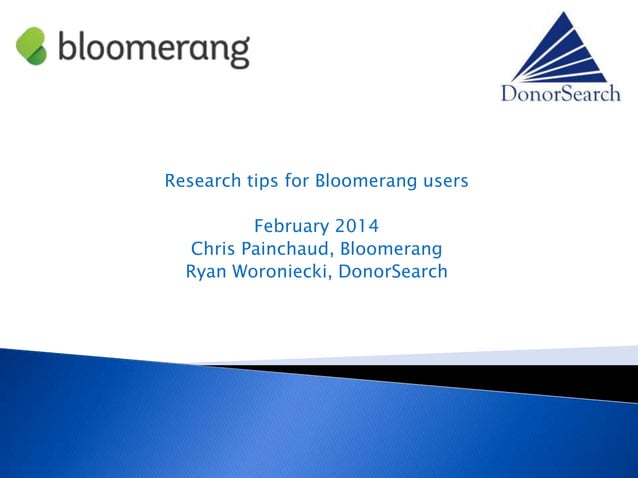 bloomerang

DonorSearch

Research tips for Bloomerang users

February 2014
Chris Painchaud, Bloomerang
Ryan Woroniecki, DonorSearch